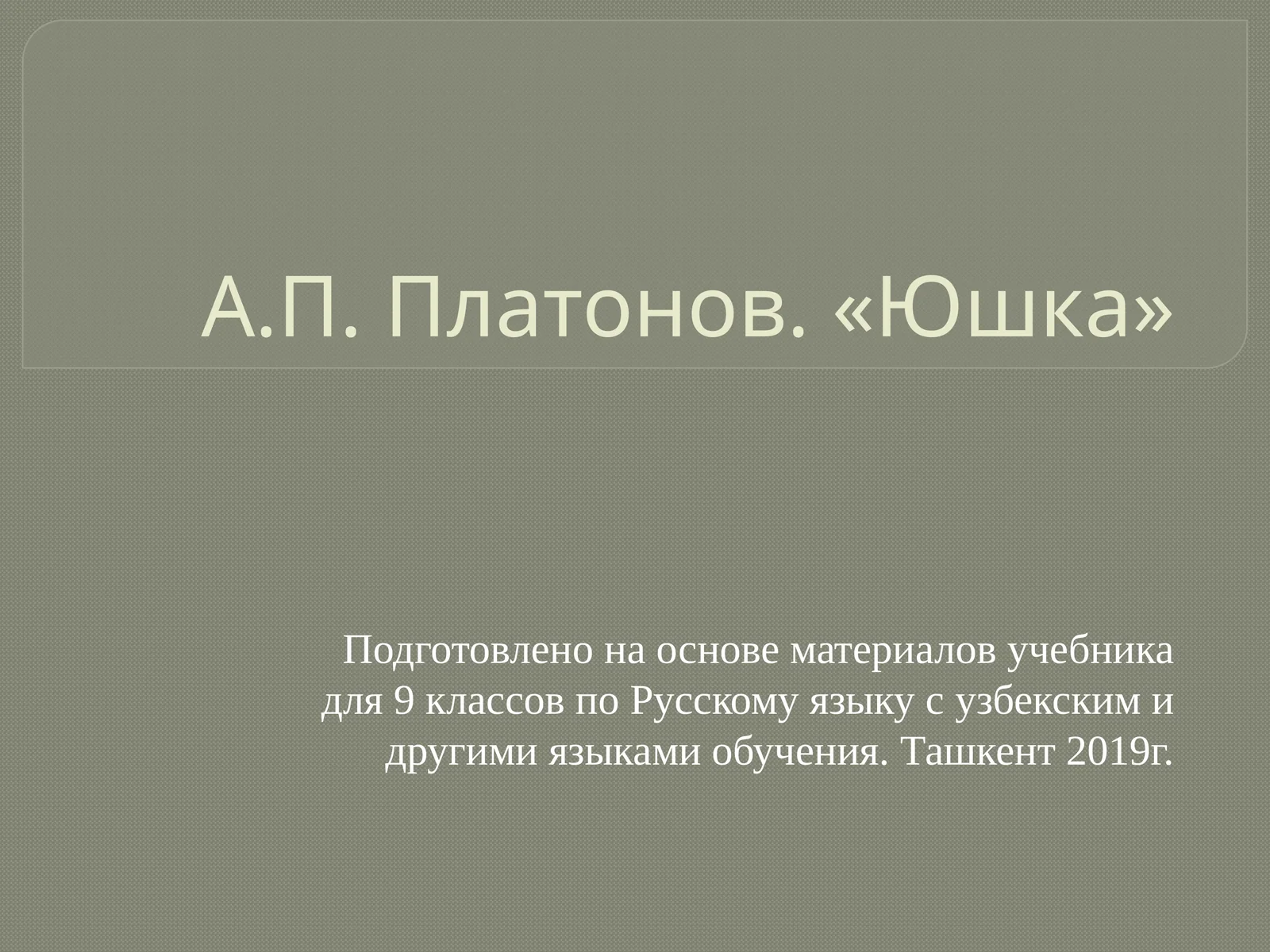 А.П. Платонов. «Юшка»

Подготовлено на основе материалов учебника для 9 классов по Русскому языку с узбекским и другими языками обучения. Ташкент 2019г.